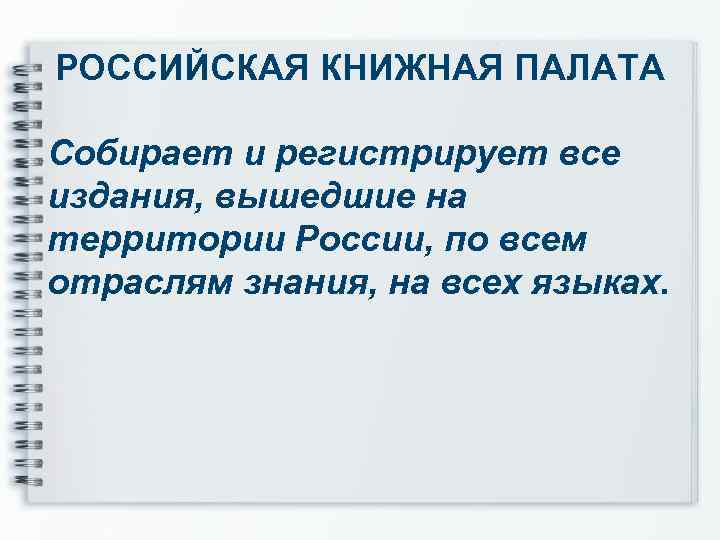 РОССИЙСКАЯ КНИЖНАЯ ПАЛАТА

Собирает и регистрирует все издания, вышедшие на территории России, по всем отраслям знания, на всех языках.